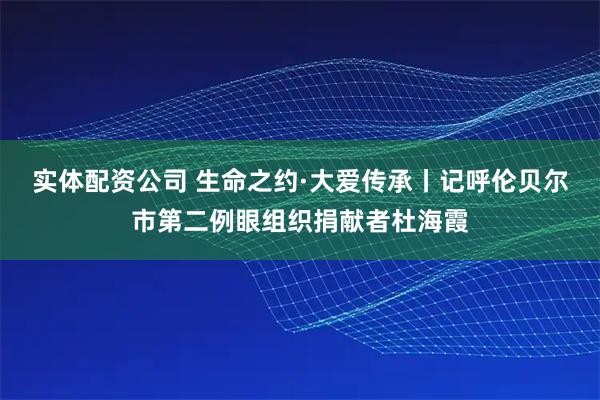 实体配资公司 生命之约·大爱传承丨记呼伦贝尔市第二例眼组织捐献者杜海霞